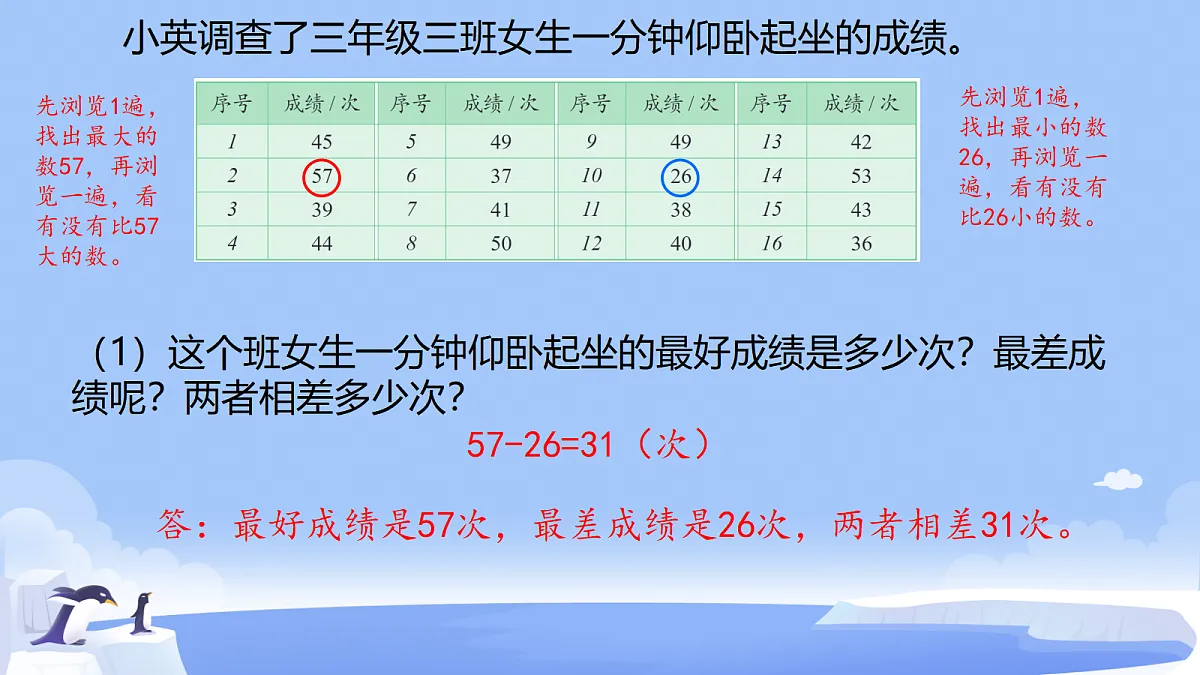 小英调查了三年级三班女生一分钟仰卧起坐的成绩。

先浏览1遍，找出最大的数57，再浏览一遍，看有没有比57大的数。

| 序号 | 成绩 / 次 | 序号 | 成绩 / 次 | 序号 | 成绩 / 次 | 序号 | 成绩 / 次 |
|---|---|---|---|---|---|---|---|
| 1 | 45 | 5 | 49 | 9 | 49 | 13 | 42 |
| 2 | 57 | 6 | 37 | 10 | 26 | 14 | 53 |
| 3 | 39 | 7 | 41 | 11 | 38 | 15 | 43 |
| 4 | 44 | 8 | 50 | 12 | 40 | 16 | 36 |

先浏览1遍，找出最小的数26，再浏览一遍，看有没有比26小的数。

（1）这个班女生一分钟仰卧起坐的最好成绩是多少次？最差成绩呢？两者相差多少次？

57-26=31（次）

答：最好成绩是57次，最差成绩是26次，两者相差31次。